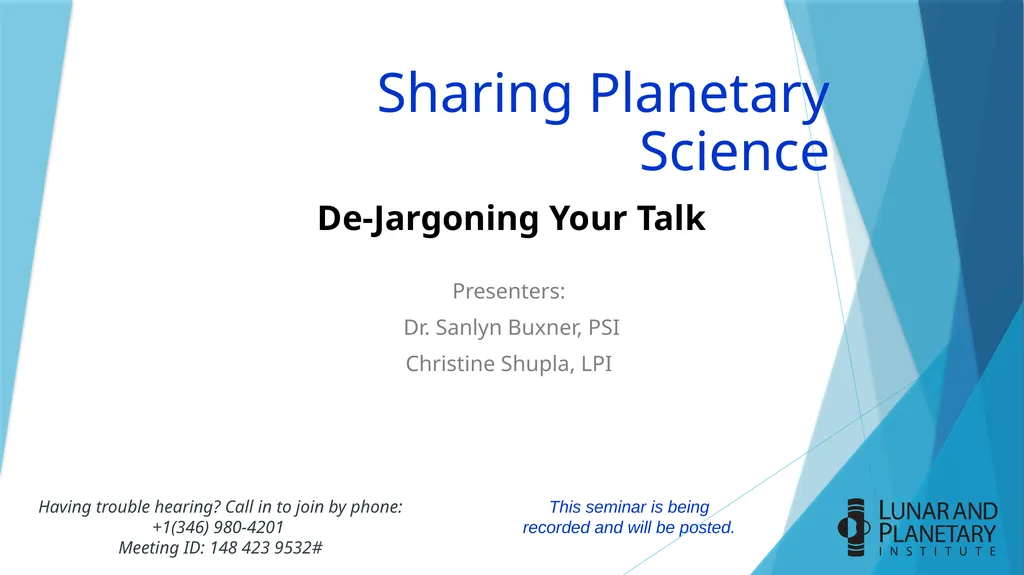 Sharing Planetary Science

De-Jargoning Your Talk

Presenters:

Dr. Sanlyn Buxner, PSI

Christine Shupla, LPI

Having trouble hearing? Call in to join by phone:
+1(346) 980-4201
Meeting ID: 148 423 9532#

This seminar is being recorded and will be posted.

LUNAR AND PLANETARY INSTITUTE